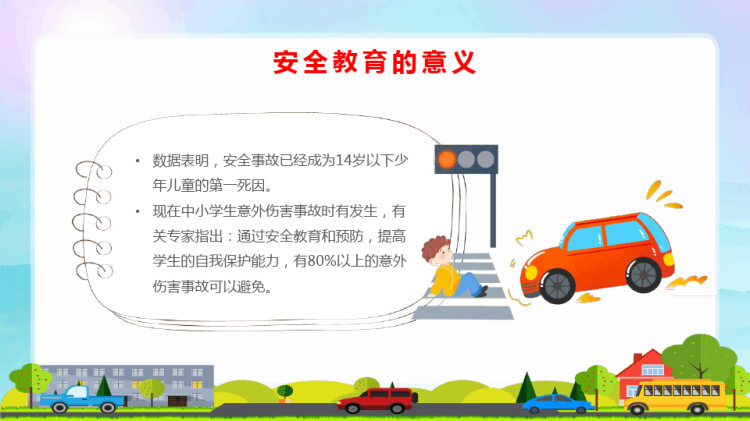 安全教育的意义

• 数据表明，安全事故已经成为14岁以下少年儿童的第一死因。

• 现在中小学生意外伤害事故时有发生，有关专家指出：通过安全教育和预防，提高学生的自我保护能力，有80%以上的意外伤害事故可以避免。